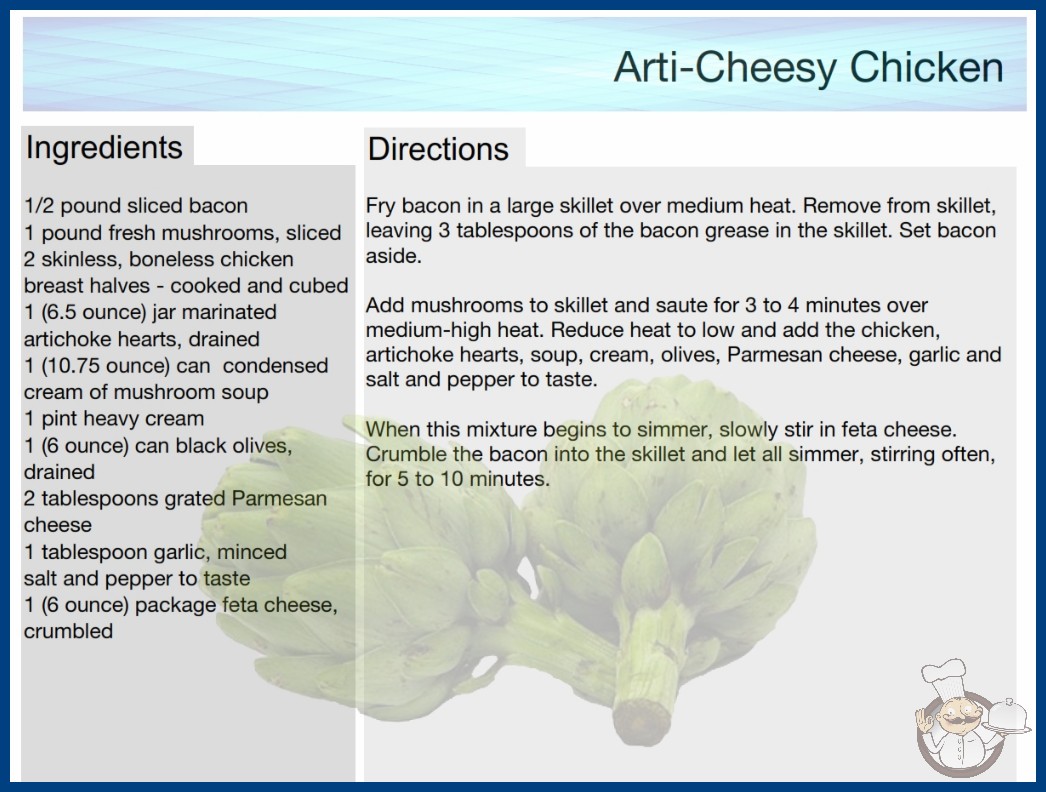 Arti-Cheesy Chicken

Ingredients

1/2 pound sliced bacon
1 pound fresh mushrooms, sliced
2 skinless, boneless chicken breast halves - cooked and cubed
1 (6.5 ounce) jar marinated artichoke hearts, drained
1 (10.75 ounce) can condensed cream of mushroom soup
1 pint heavy cream
1 (6 ounce) can black olives, drained
2 tablespoons grated Parmesan cheese
1 tablespoon garlic, minced
salt and pepper to taste
1 (6 ounce) package feta cheese, crumbled

Directions

Fry bacon in a large skillet over medium heat. Remove from skillet, leaving 3 tablespoons of the bacon grease in the skillet. Set bacon aside.

Add mushrooms to skillet and saute for 3 to 4 minutes over medium-high heat. Reduce heat to low and add the chicken, artichoke hearts, soup, cream, olives, Parmesan cheese, garlic and salt and pepper to taste.

When this mixture begins to simmer, slowly stir in feta cheese. Crumble the bacon into the skillet and let all simmer, stirring often, for 5 to 10 minutes.